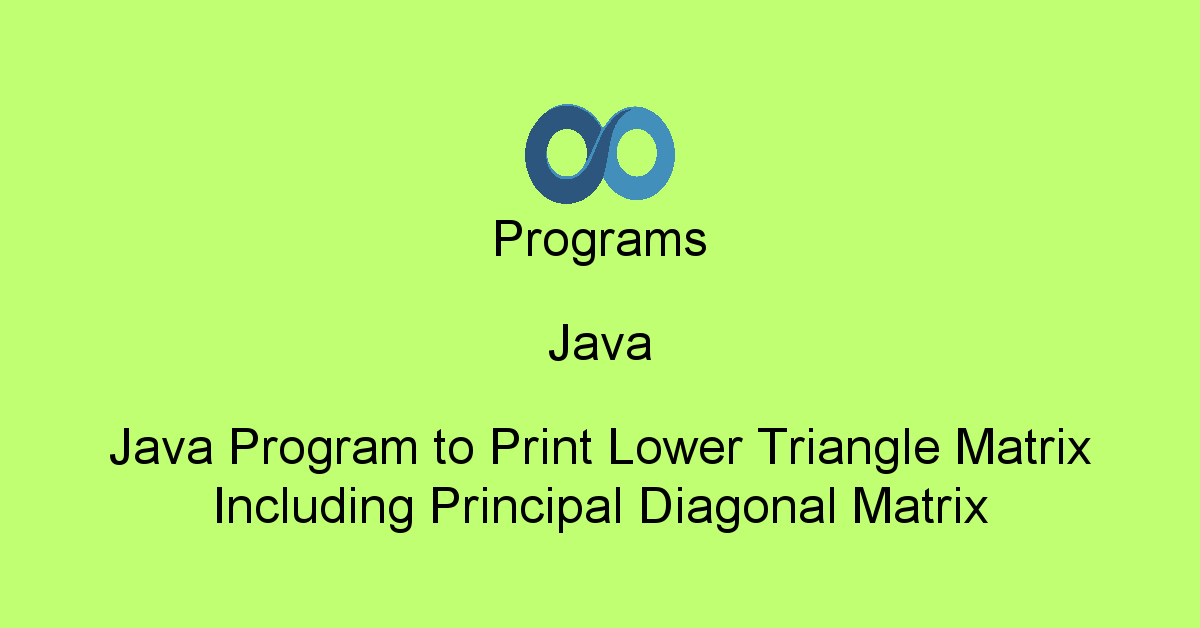 Programs

Java

Java Program to Print Lower Triangle Matrix Including Principal Diagonal Matrix